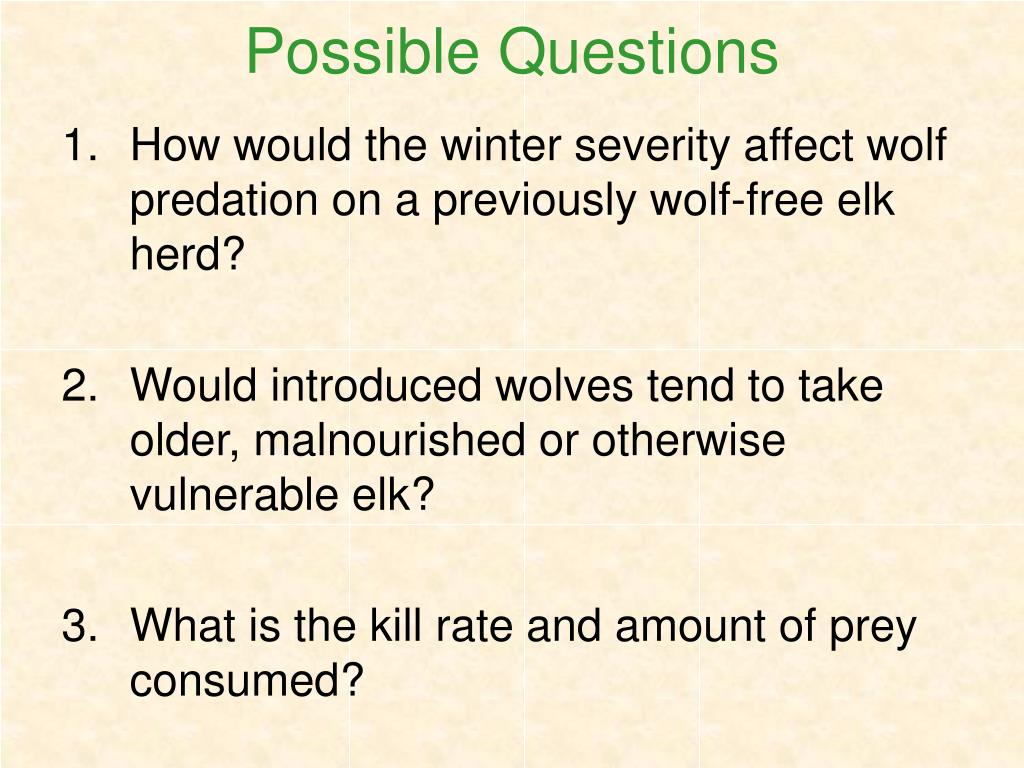 Possible Questions

1. How would the winter severity affect wolf predation on a previously wolf-free elk herd?

2. Would introduced wolves tend to take older, malnourished or otherwise vulnerable elk?

3. What is the kill rate and amount of prey consumed?